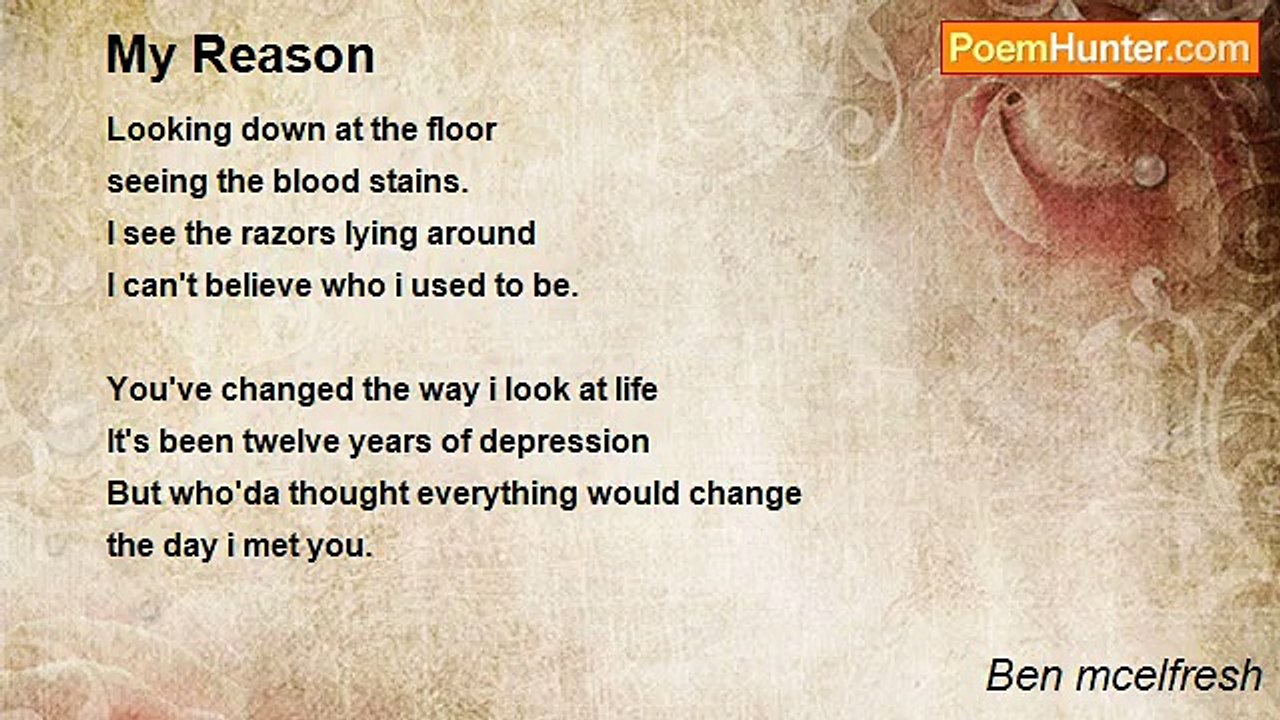 My Reason

PoemHunter.com

Looking down at the floor
seeing the blood stains.
I see the razors lying around
I can't believe who i used to be.

You've changed the way i look at life
It's been twelve years of depression
But who'da thought everything would change
the day i met you.

Ben mcelfresh